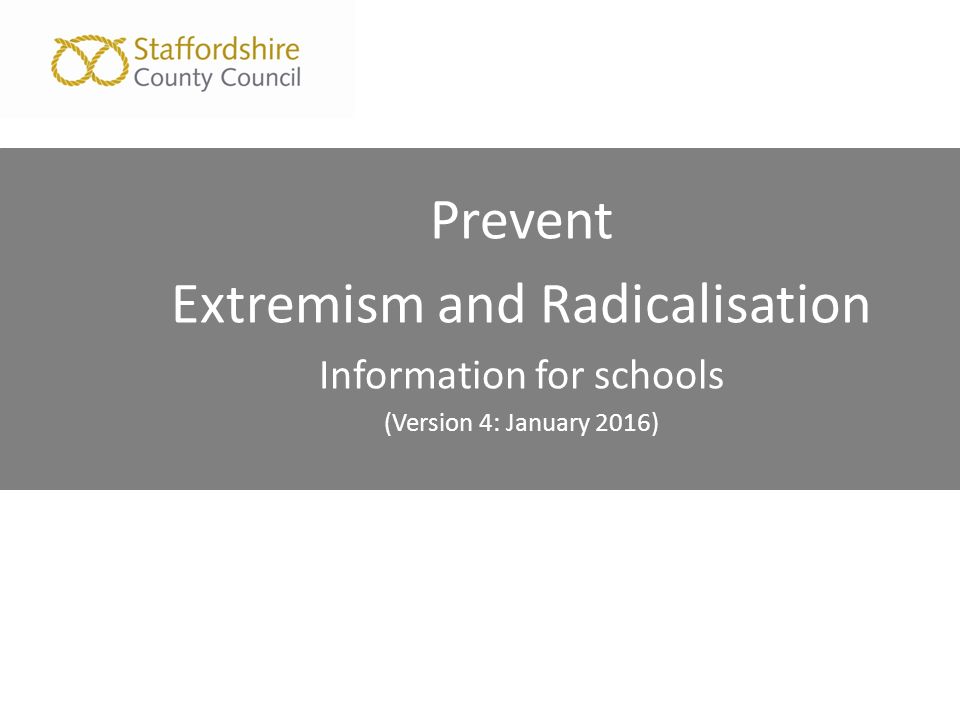 Staffordshire
County Council

Prevent

Extremism and Radicalisation

Information for schools

(Version 4: January 2016)